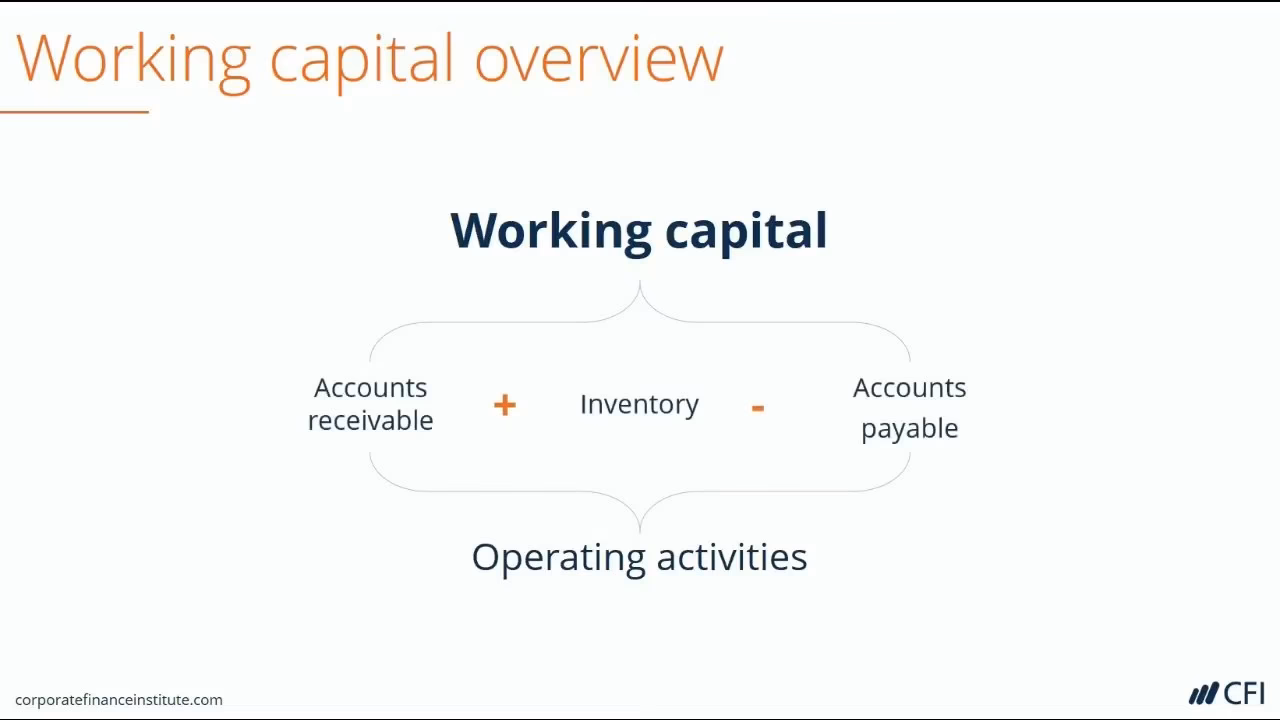 Working capital overview

Working capital

Accounts receivable + Inventory - Accounts payable

Operating activities

corporatefinanceinstitute.com

CFI